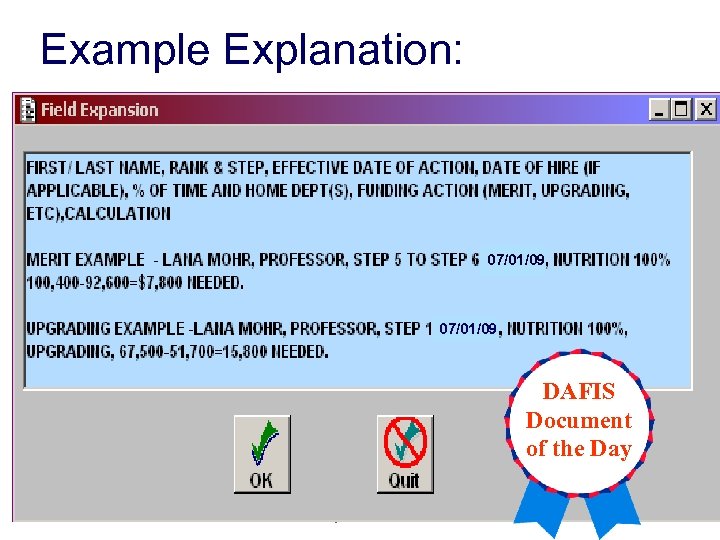 Example Explanation:

Field Expansion

FIRST/ LAST NAME, RANK & STEP, EFFECTIVE DATE OF ACTION, DATE OF HIRE (IF APPLICABLE), % OF TIME AND HOME DEPT(S), FUNDING ACTION (MERIT, UPGRADING, ETC),CALCULATION

MERIT EXAMPLE - LANA MOHR, PROFESSOR, STEP 5 TO STEP 6 07/01/09, NUTRITION 100% 100,400-92,600=$7,800 NEEDED.

UPGRADING EXAMPLE -LANA MOHR, PROFESSOR, STEP 1 07/01/09, NUTRITION 100%, UPGRADING, 67,500-51,700=15,800 NEEDED.

OK

Quit

DAFIS Document of the Day